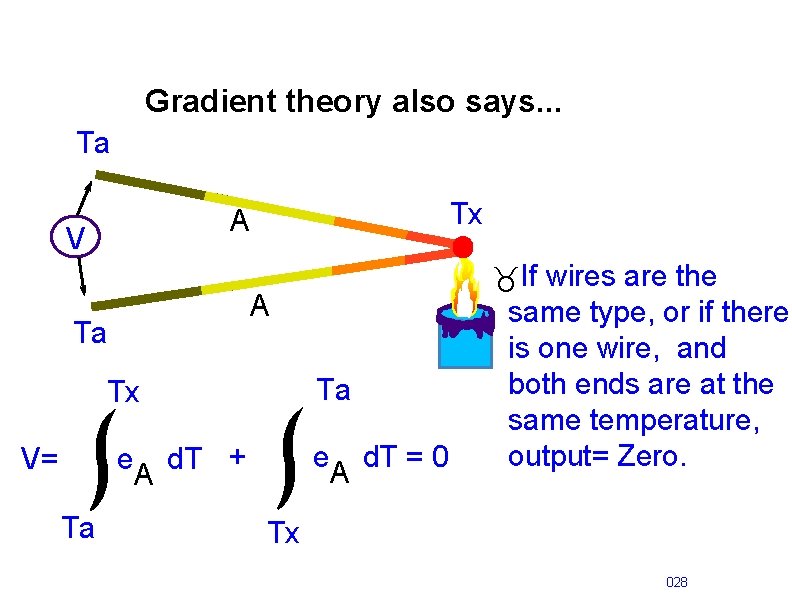 Gradient theory also says...

Ta

V

A

Tx

A

Ta

If wires are the same type, or if there is one wire, and both ends are at the same temperature, output= Zero.

$V= \int_{Ta}^{Tx} e_A \, dT + \int_{Tx}^{Ta} e_A \, dT = 0$

028